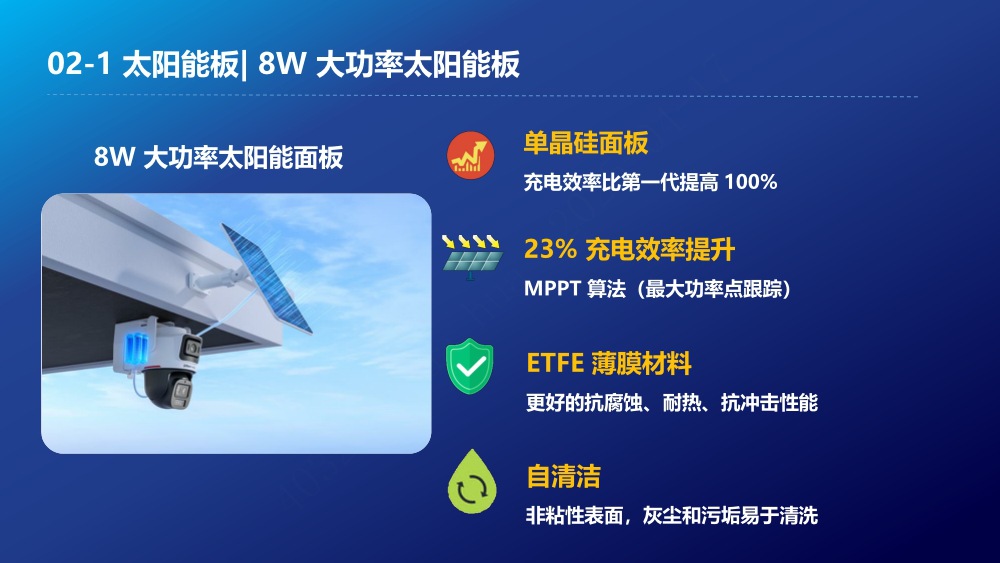 02-1 太阳能板| 8W 大功率太阳能板

8W 大功率太阳能面板

单晶硅面板

充电效率比第一代提高 100%

23% 充电效率提升

MPPT 算法（最大功率点跟踪）

ETFE 薄膜材料

更好的抗腐蚀、耐热、抗冲击性能

自清洁

非粘性表面，灰尘和污垢易于清洗